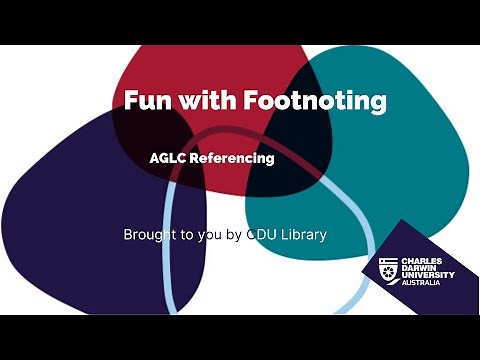 Fun with Footnoting

AGLC Referencing

Brought to you by CDU Library

CHARLES DARWIN UNIVERSITY AUSTRALIA